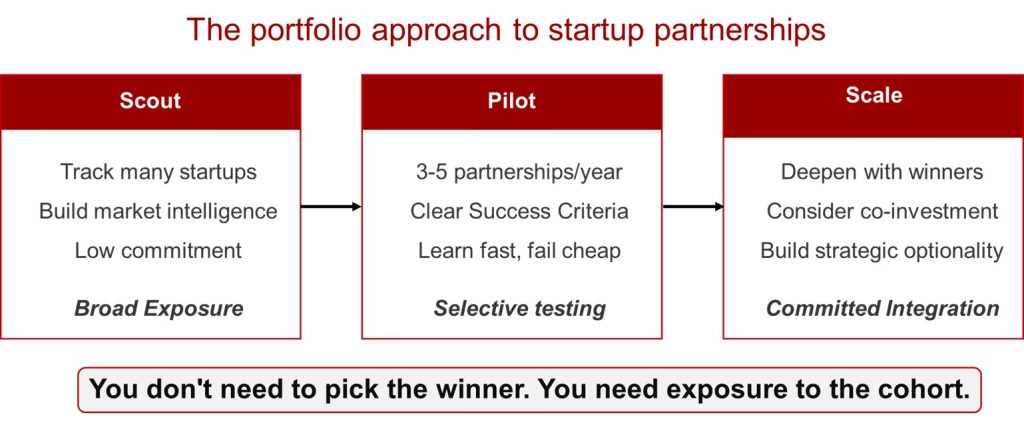 The portfolio approach to startup partnerships

Scout

Track many startups
Build market intelligence
Low commitment

Broad Exposure

Pilot

3-5 partnerships/year
Clear Success Criteria
Learn fast, fail cheap

Selective testing

Scale

Deepen with winners
Consider co-investment
Build strategic optionality

Committed Integration

You don't need to pick the winner. You need exposure to the cohort.